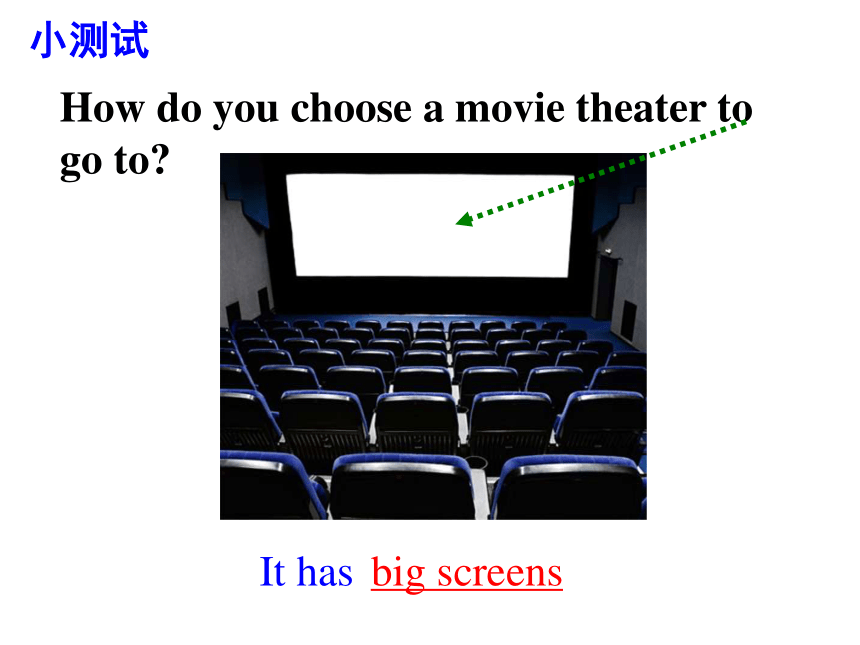 小测试

How do you choose a movie theater to go to?

It has big screens